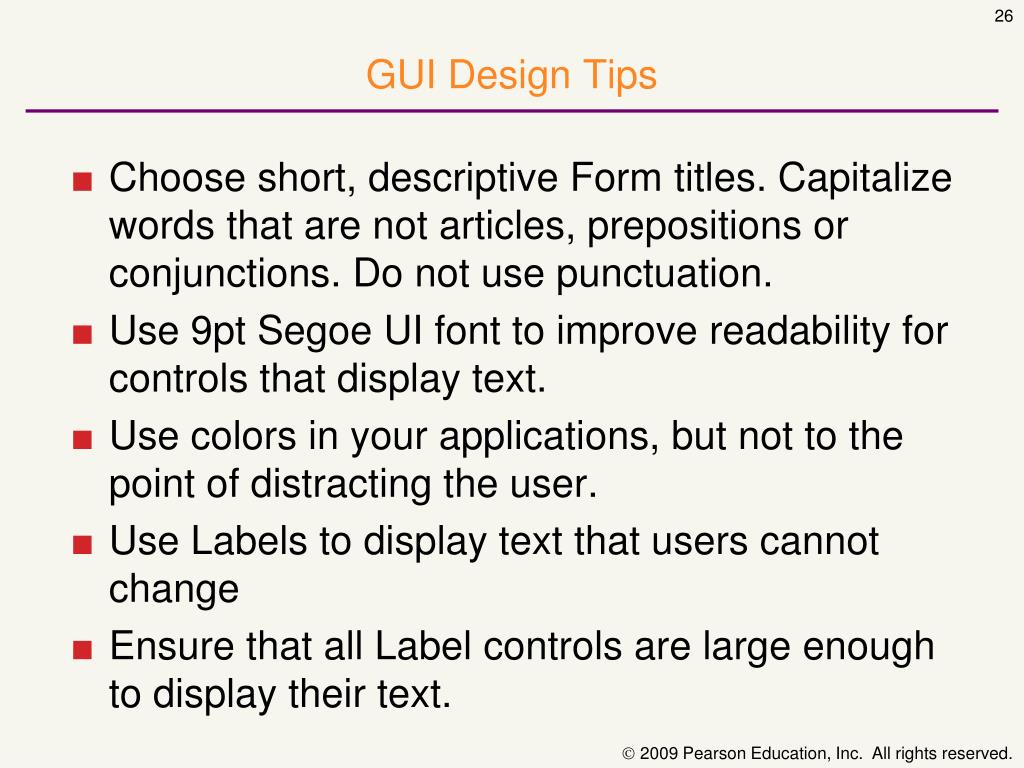 26

GUI Design Tips

■ Choose short, descriptive Form titles. Capitalize words that are not articles, prepositions or conjunctions. Do not use punctuation.
■ Use 9pt Segoe UI font to improve readability for controls that display text.
■ Use colors in your applications, but not to the point of distracting the user.
■ Use Labels to display text that users cannot change
■ Ensure that all Label controls are large enough to display their text.

© 2009 Pearson Education, Inc. All rights reserved.